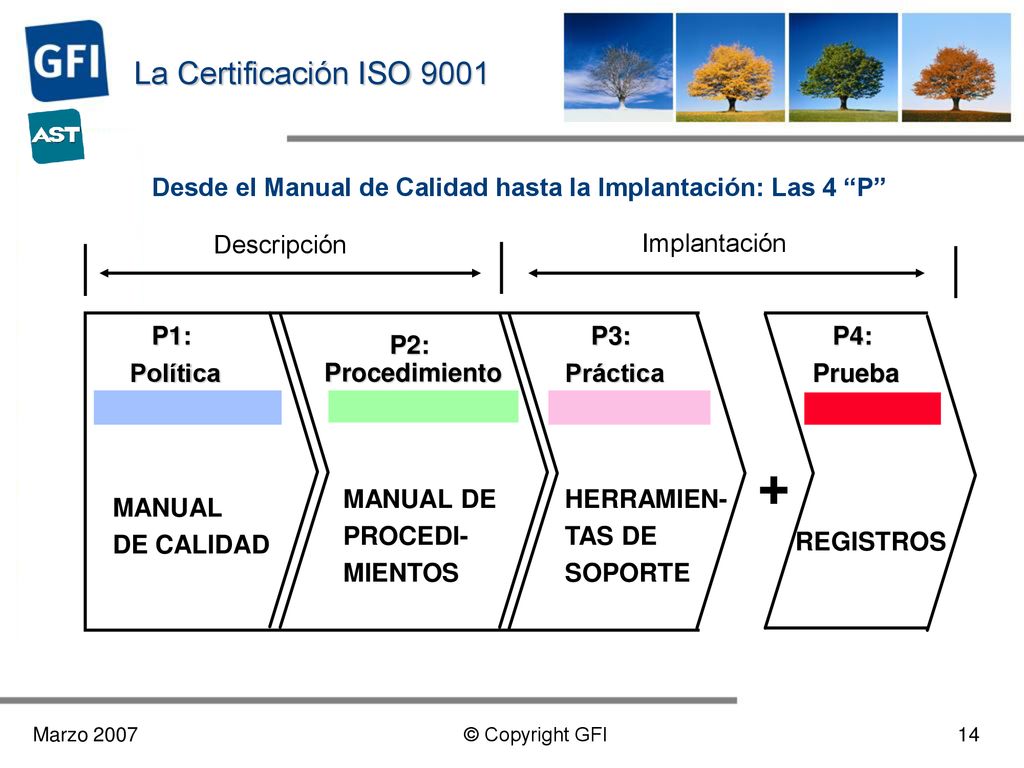 GFI

AST

La Certificación ISO 9001

Desde el Manual de Calidad hasta la Implantación: Las 4 “P”

Descripción

Implantación

P1:
Política

MANUAL
DE CALIDAD

P2:
Procedimiento

MANUAL DE
PROCEDIMIENTOS

P3:
Práctica

HERRAMIENTAS DE
SOPORTE

+

P4:
Prueba

REGISTROS

Marzo 2007

© Copyright GFI

14